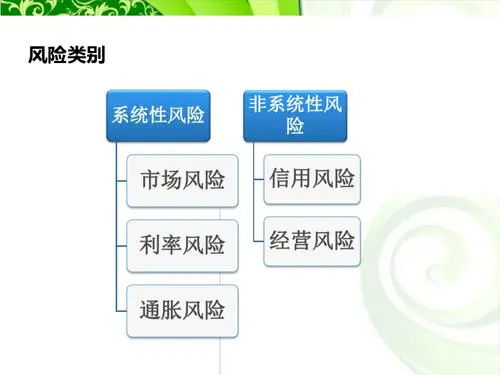 风险类别

系统性风险

市场风险

利率风险

通胀风险

非系统性风险

信用风险

经营风险